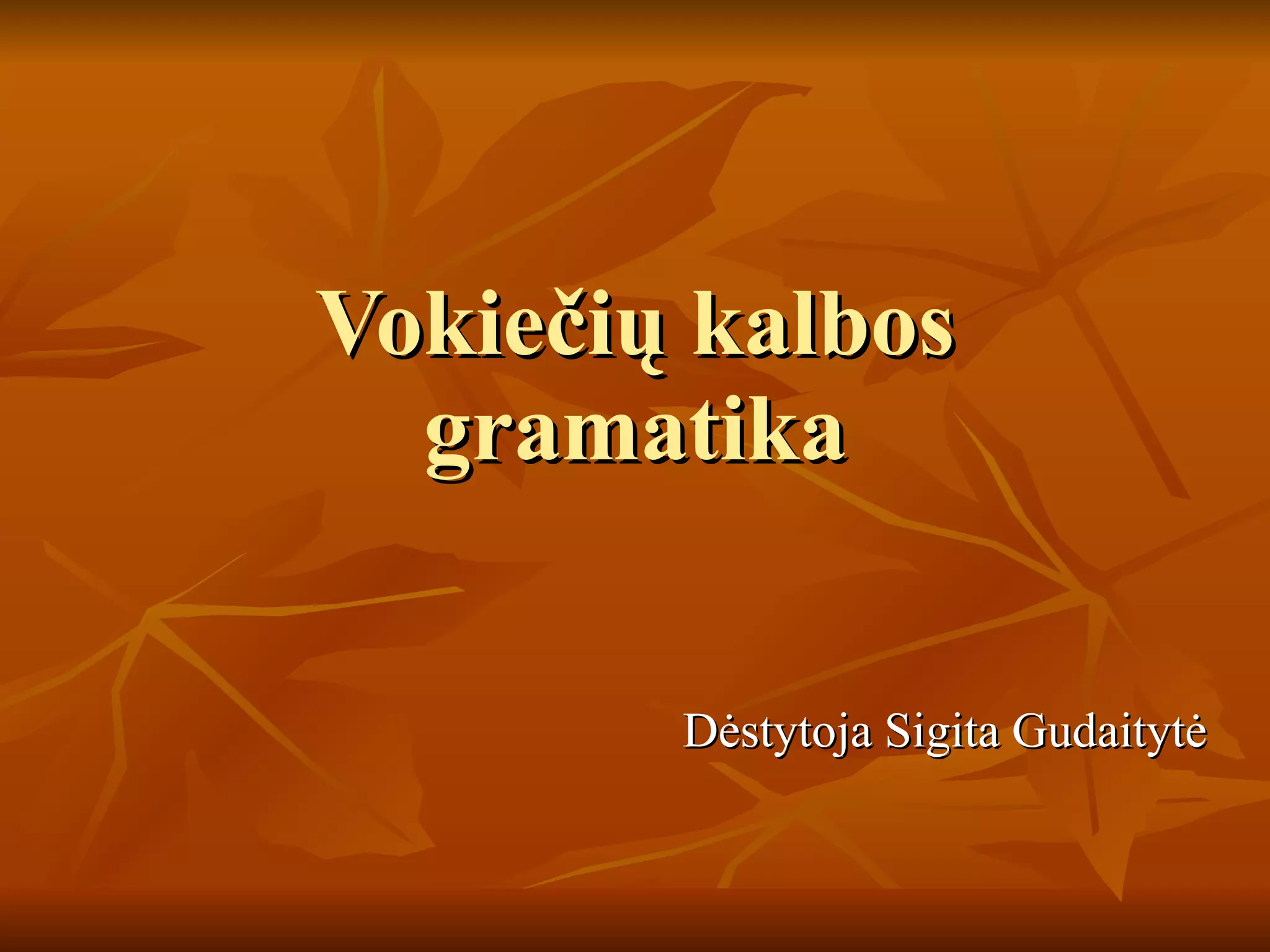 Vokiečių kalbos gramatika

Dėstytoja Sigita Gudaitytė